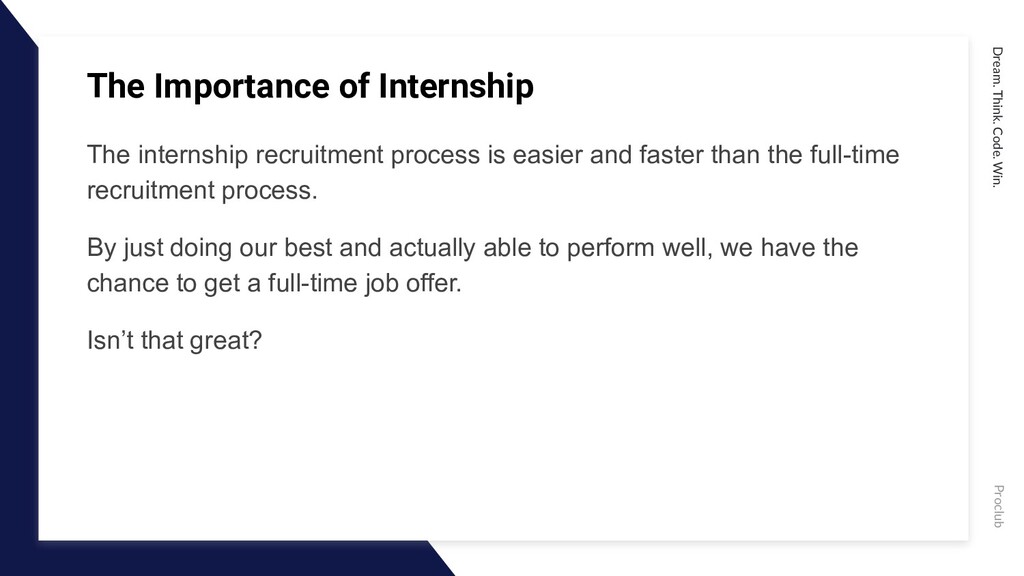 The Importance of Internship

The internship recruitment process is easier and faster than the full-time recruitment process.

By just doing our best and actually able to perform well, we have the chance to get a full-time job offer.

Isn’t that great?

Dream. Think. Code. Win.

Proclub